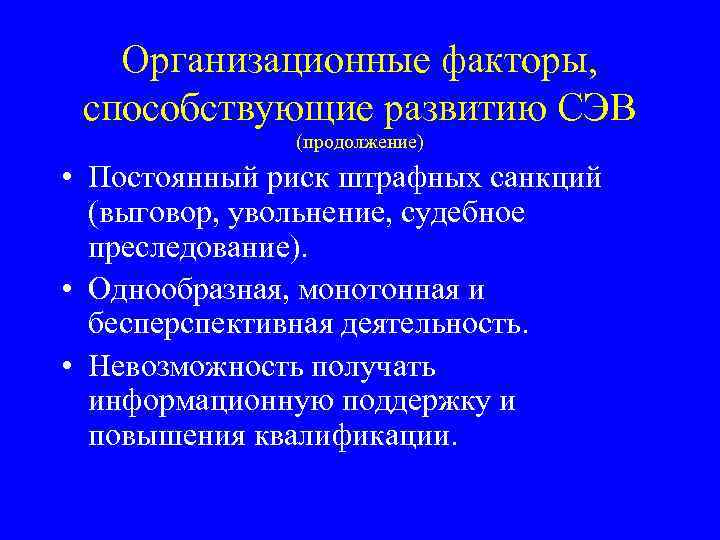 Организационные факторы, способствующие развитию СЭВ
(продолжение)

• Постоянный риск штрафных санкций (выговор, увольнение, судебное преследование).

• Однообразная, монотонная и бесперспективная деятельность.

• Невозможность получать информационную поддержку и повышения квалификации.